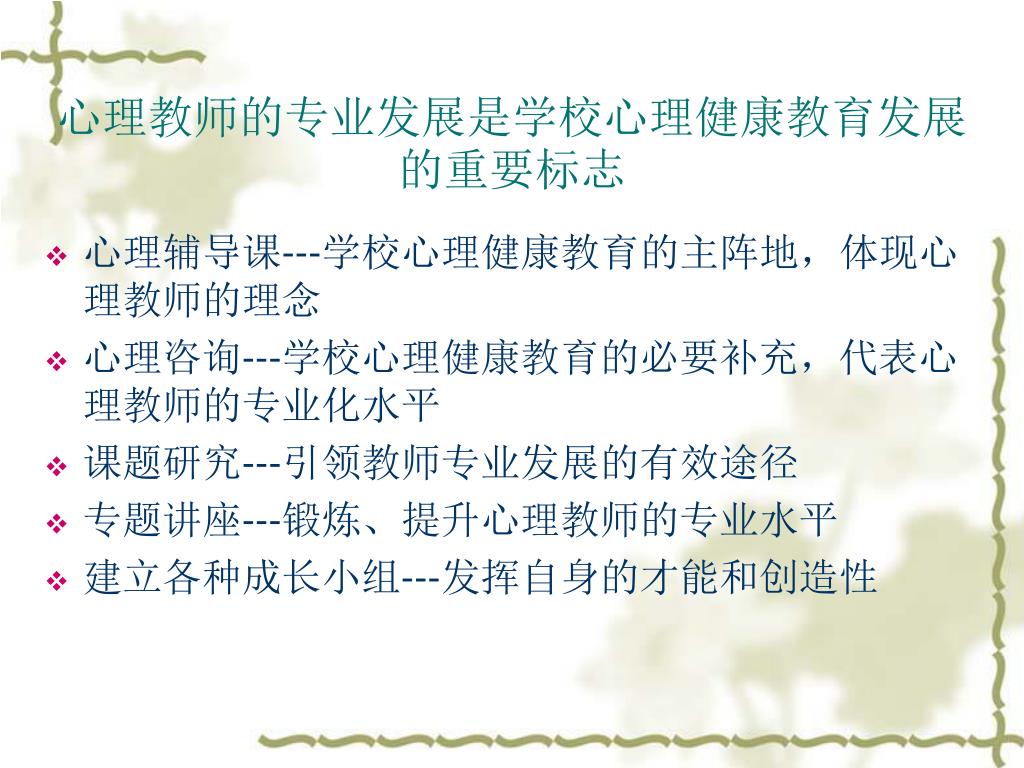 心理教师的专业发展是学校心理健康教育发展的重要标志

❖ 心理辅导课---学校心理健康教育的主阵地，体现心理教师的理念
❖ 心理咨询---学校心理健康教育的必要补充，代表心理教师的专业化水平
❖ 课题研究---引领教师专业发展的有效途径
❖ 专题讲座---锻炼、提升心理教师的专业水平
❖ 建立各种成长小组---发挥自身的才能和创造性